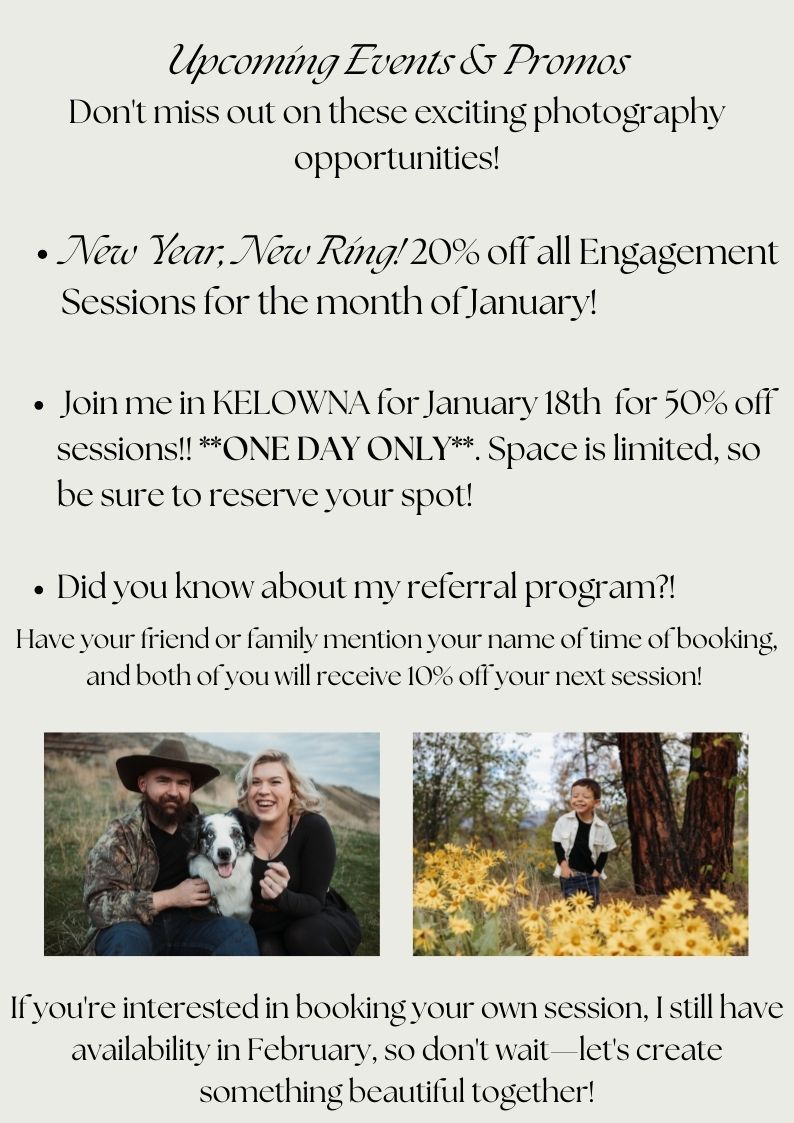 Upcoming Events & Promos
Don't miss out on these exciting photography opportunities!

• New Year, New Ring! 20% off all Engagement Sessions for the month of January!

• Join me in KELOWNA for January 18th for 50% off sessions!! **ONE DAY ONLY**. Space is limited, so be sure to reserve your spot!

• Did you know about my referral program?!
Have your friend or family mention your name of time of booking, and both of you will receive 10% off your next session!

If you're interested in booking your own session, I still have availability in February, so don't wait—let's create something beautiful together!